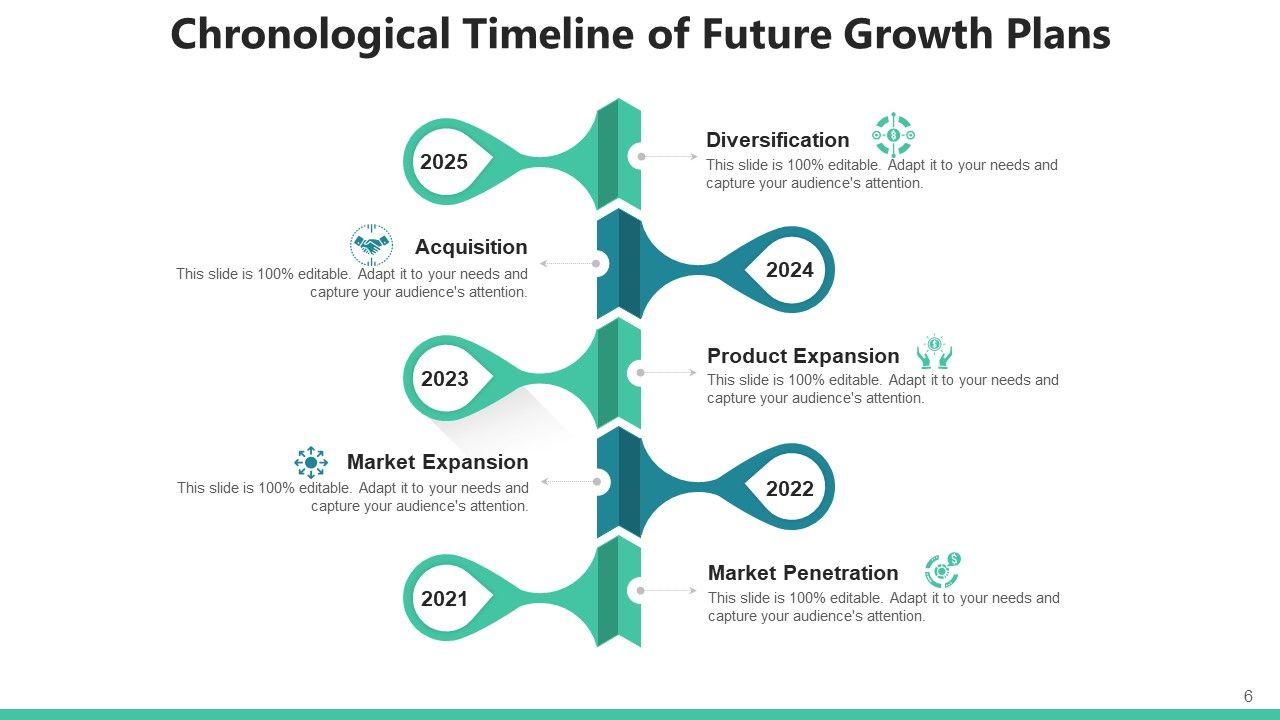 Chronological Timeline of Future Growth Plans

2025

Diversification
This slide is 100% editable. Adapt it to your needs and capture your audience's attention.

Acquisition
This slide is 100% editable. Adapt it to your needs and capture your audience's attention.

2024

2023

Product Expansion
This slide is 100% editable. Adapt it to your needs and capture your audience's attention.

Market Expansion
This slide is 100% editable. Adapt it to your needs and capture your audience's attention.

2022

2021

Market Penetration
This slide is 100% editable. Adapt it to your needs and capture your audience's attention.

6